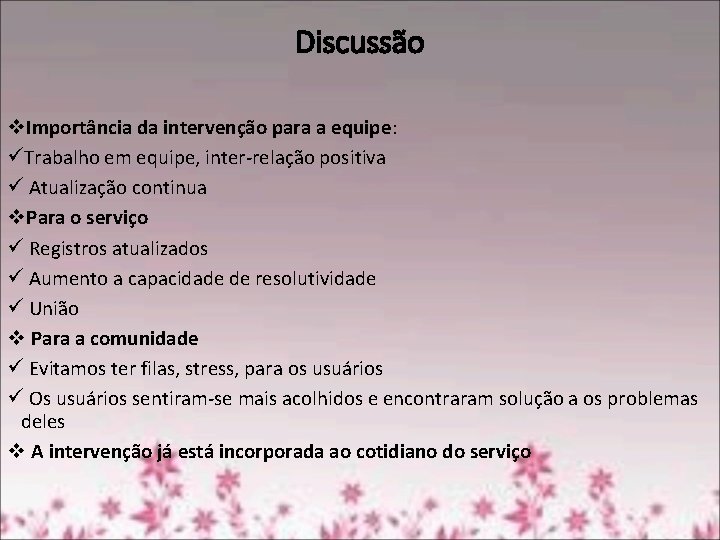 Discussão

❖Importância da intervenção para a equipe:
✓Trabalho em equipe, inter-relação positiva
✓ Atualização continua
❖Para o serviço
✓ Registros atualizados
✓ Aumento a capacidade de resolutividade
✓ União
❖ Para a comunidade
✓ Evitamos ter filas, stress, para os usuários
✓ Os usuários sentiram-se mais acolhidos e encontraram solução a os problemas deles
❖ A intervenção já está incorporada ao cotidiano do serviço